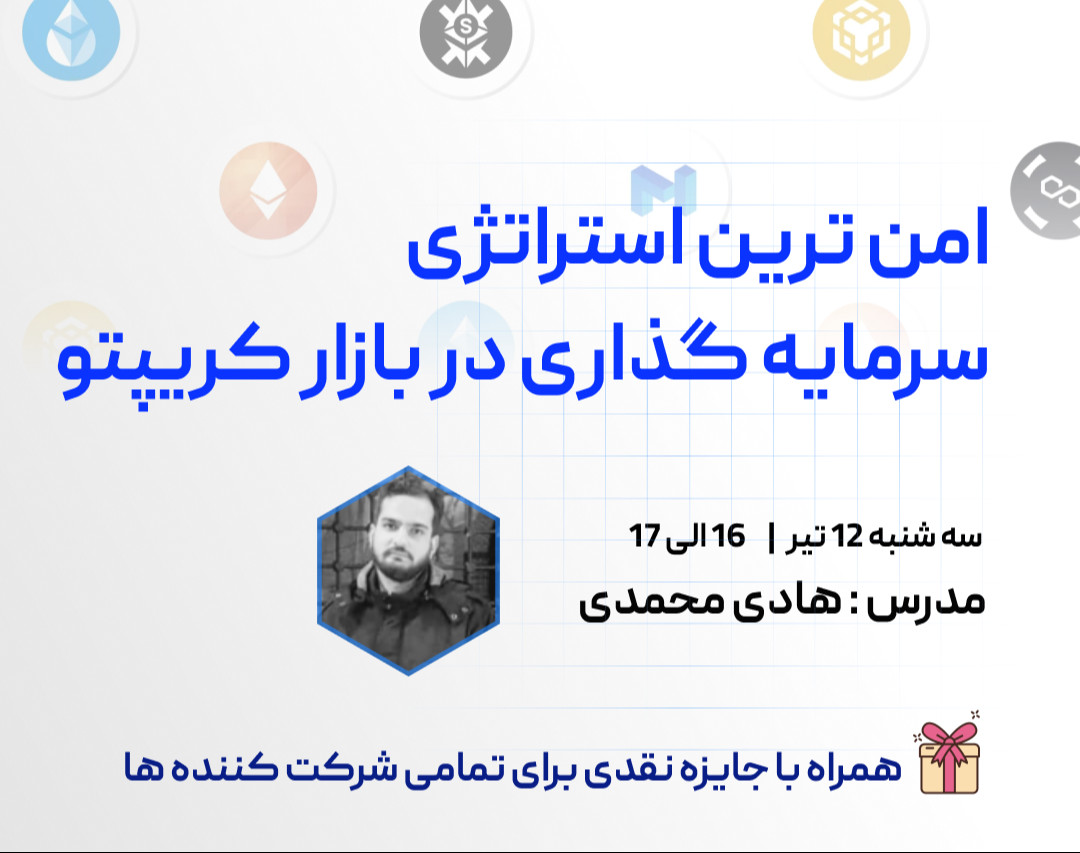 امن ترین استراتژی
سرمایه گذاری در بازار کریپتو

سه شنبه 12 تیر | 16 الی 17
مدرس : هادی محمدی

همراه با جایزه نقدی برای تمامی شرکت کننده ها